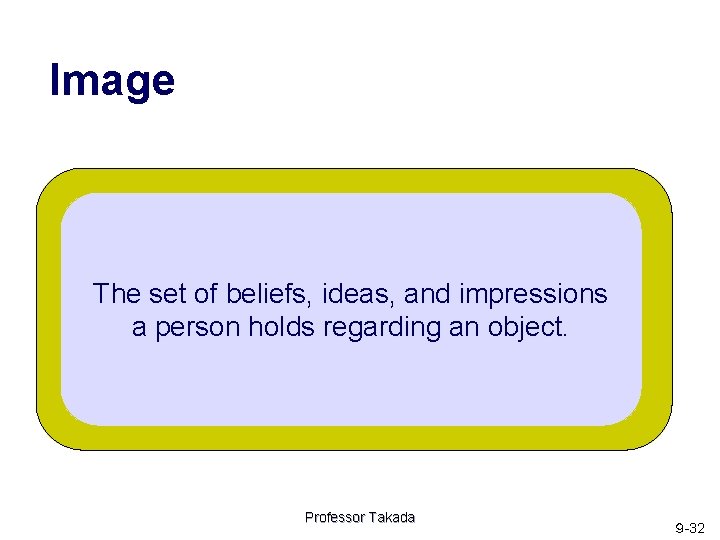 Image

The set of beliefs, ideas, and impressions a person holds regarding an object.

Professor Takada

9-32